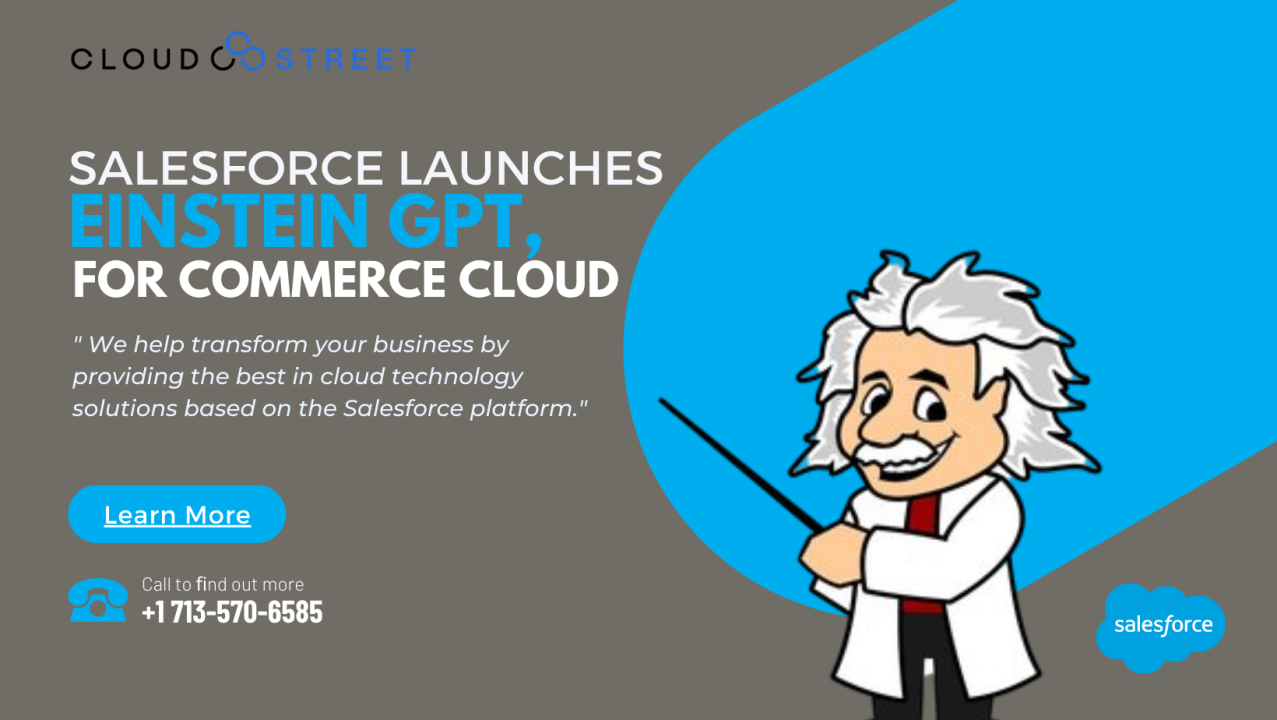 CLOUD STREET

SALESFORCE LAUNCHES
EINSTEIN GPT,
FOR COMMERCE CLOUD

" We help transform your business by providing the best in cloud technology solutions based on the Salesforce platform."

Learn More

Call to find out more
+1 713-570-6585

salesforce